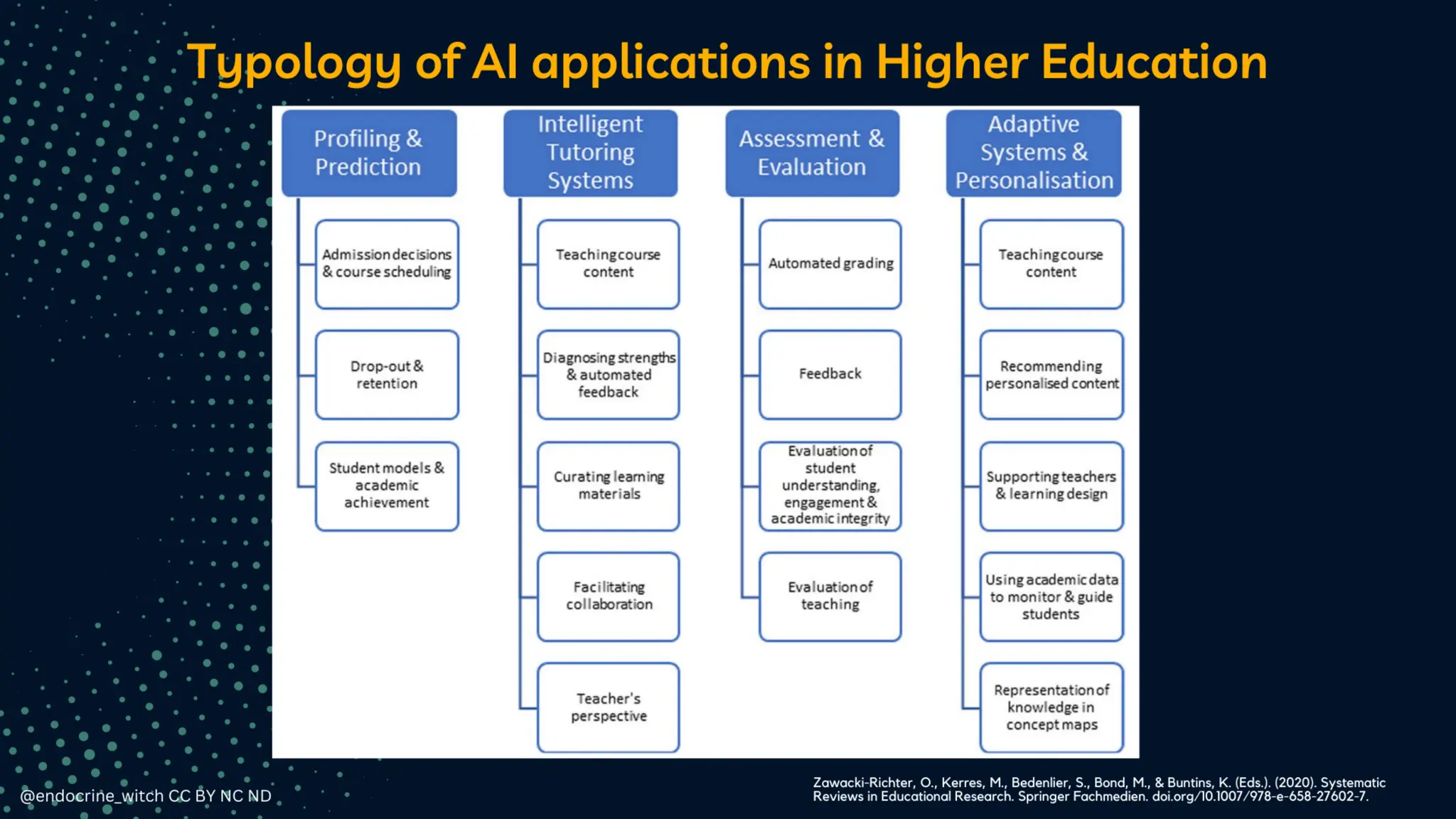 Typology of AI applications in Higher Education

Profiling & Prediction

Admission decisions & course scheduling

Drop-out & retention

Student models & academic achievement

Intelligent Tutoring Systems

Teaching course content

Diagnosing strengths & automated feedback

Curating learning materials

Facilitating collaboration

Teacher's perspective

Assessment & Evaluation

Automated grading

Feedback

Evaluation of student understanding, engagement & academic integrity

Evaluation of teaching

Adaptive Systems & Personalisation

Teaching course content

Recommending personalised content

Supporting teachers & learning design

Using academic data to monitor & guide students

Representation of knowledge in concept maps

@endocrine_witch CC BY NC ND

Zawacki-Richter, O., Kerres, M., Bedenlier, S., Bond, M., & Buntins, K. (Eds.). (2020). Systematic Reviews in Educational Research. Springer Fachmedien. doi.org/10.1007/978-e-658-27602-7.